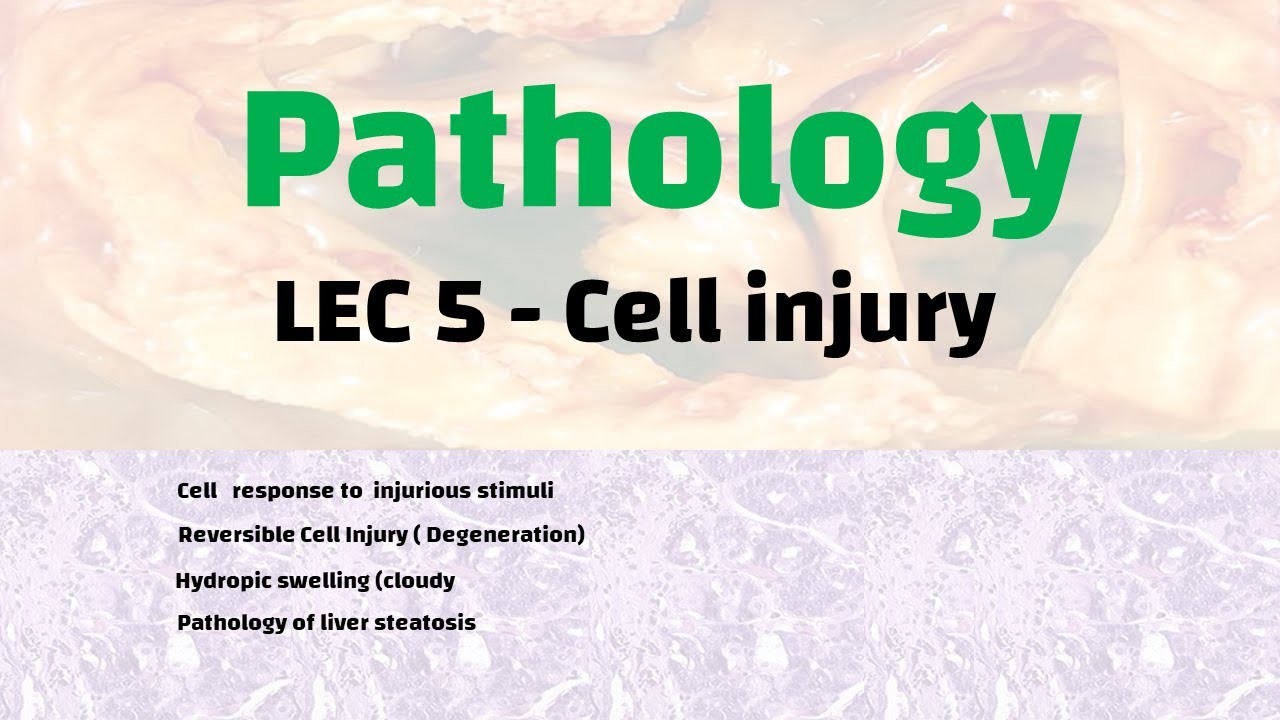 Pathology

LEC 5 - Cell injury

Cell response to injurious stimuli

Reversible Cell Injury ( Degeneration)

Hydropic swelling (cloudy

Pathology of liver steatosis